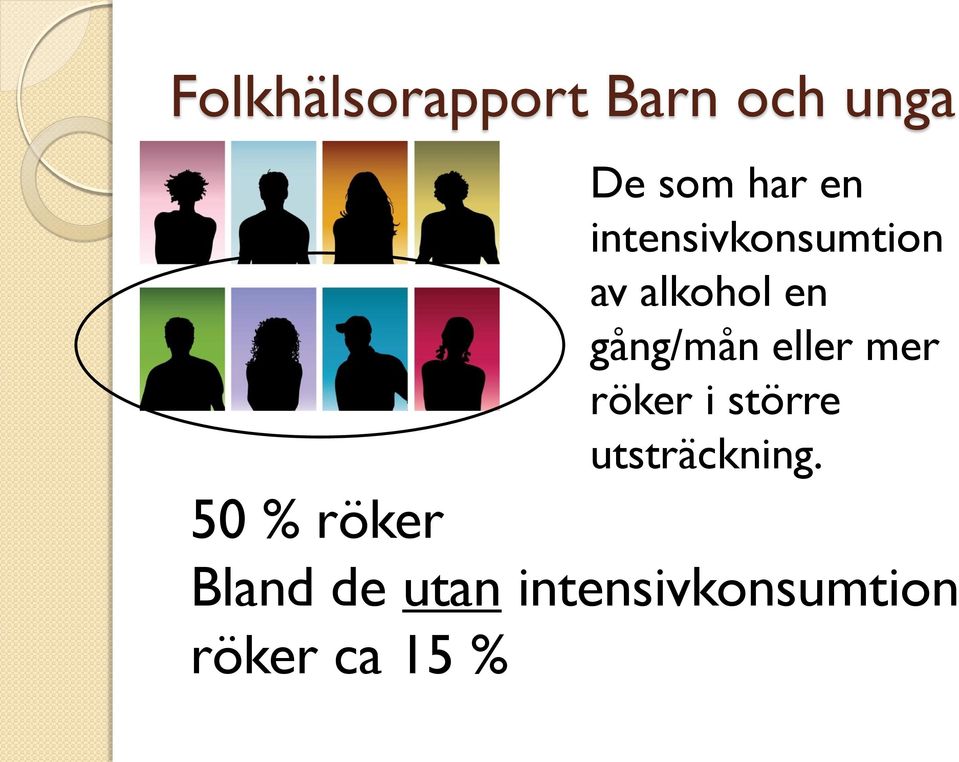 Folkhälsorapport Barn och unga

De som har en intensivkonsumtion av alkohol en gång/mån eller mer röker i större utsträckning.

50 % röker
Bland de utan intensivkonsumtion röker ca 15 %